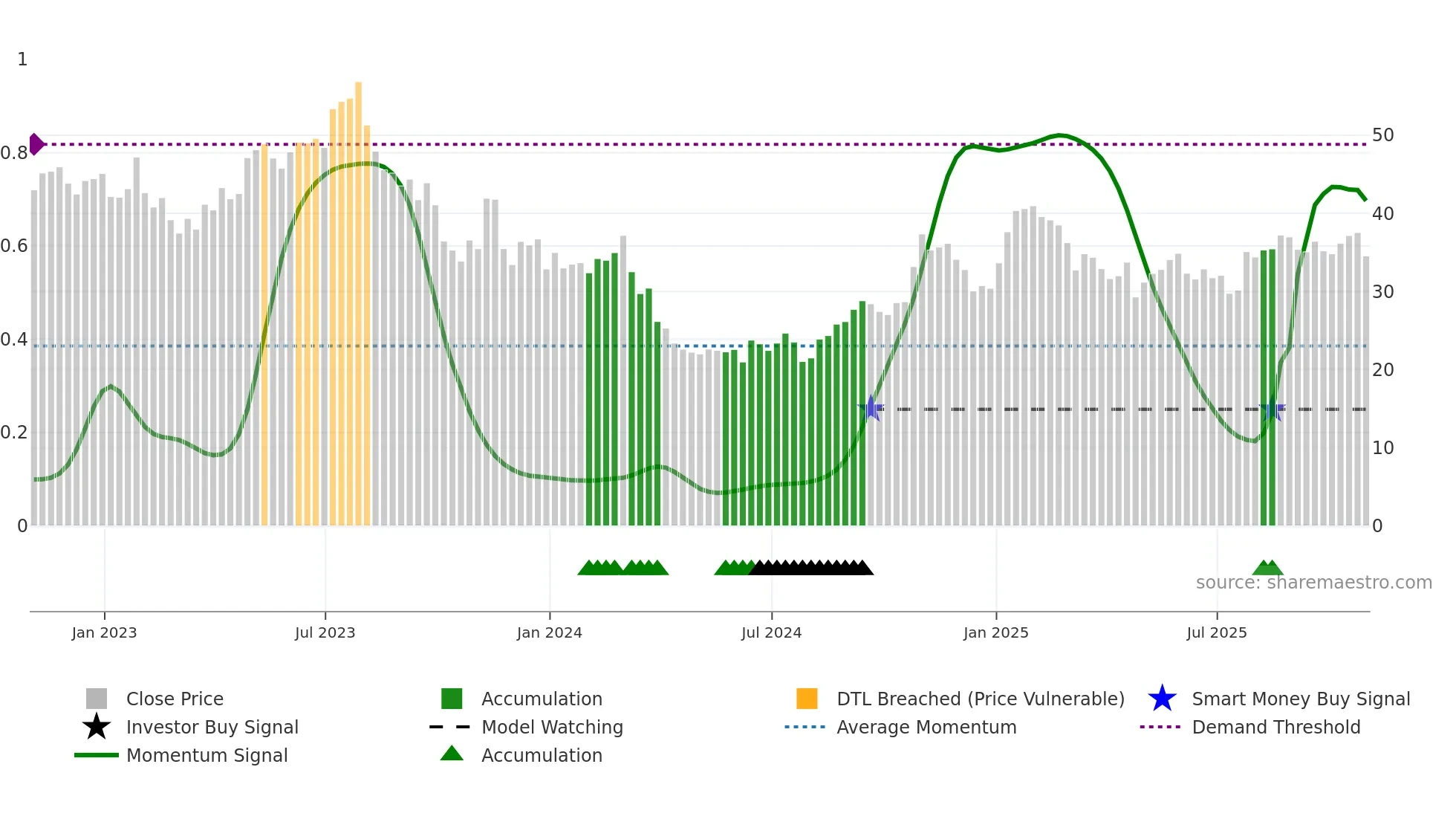 1
0.8
0.6
0.4
0.2
0

50
40
30
20
10
0

source: sharemaestro.com

Jan 2023
Jul 2023
Jan 2024
Jul 2024
Jan 2025
Jul 2025

Close Price
Investor Buy Signal
Momentum Signal
Accumulation
Model Watching
Accumulation
DTL Breached (Price Vulnerable)
Average Momentum
Smart Money Buy Signal
Demand Threshold